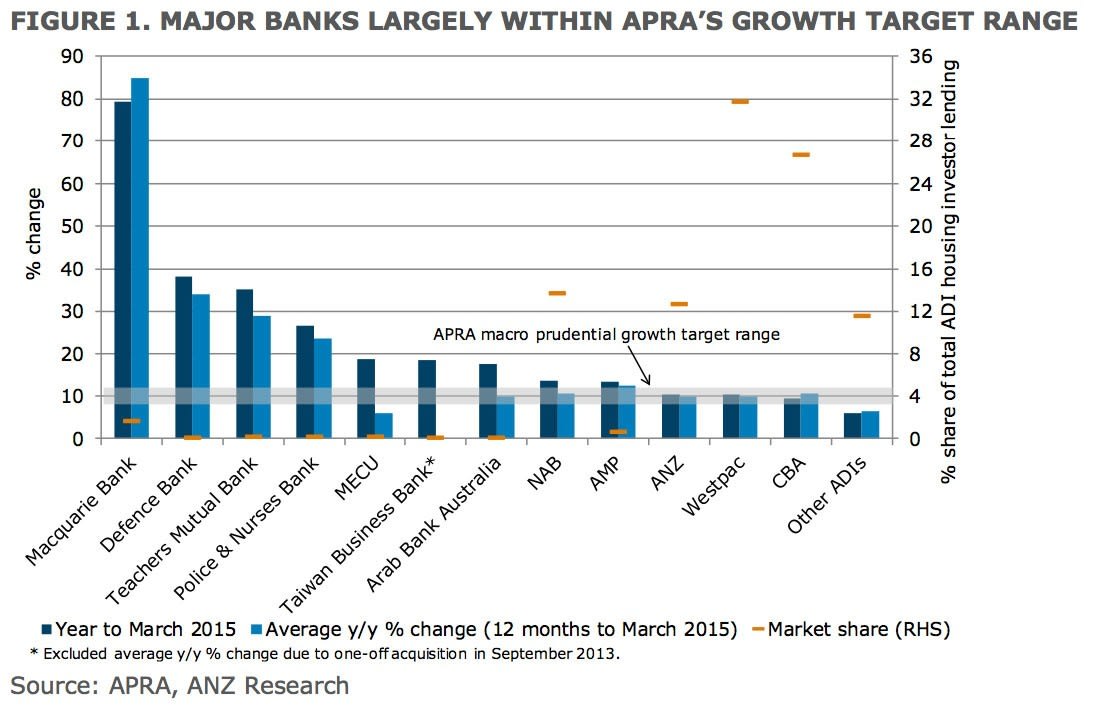 FIGURE 1. MAJOR BANKS LARGELY WITHIN APRA'S GROWTH TARGET RANGE

% change

90
80
70
60
50
40
30
20
10
0

36
32
28
24
20
16
12
8
4
0

% share of total ADI housing investor lending

APRA macro prudential growth target range

Macquarie Bank
Defence Bank
Teachers Mutual Bank
Police & Nurses Bank
MECU
Taiwan Business Bank*
Arab Bank Australia
NAB
AMP
ANZ
Westpac
CBA
Other ADIs

Year to March 2015 Average y/y % change (12 months to March 2015) Market share (RHS)

* Excluded average y/y % change due to one-off acquisition in September 2013.

Source: APRA, ANZ Research